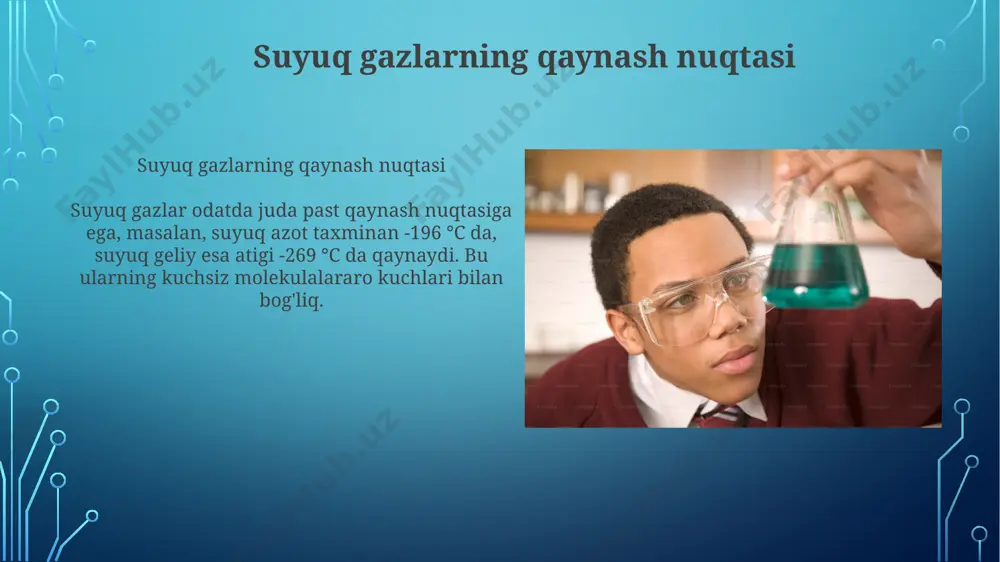 Suyuq gazlarning qaynash nuqtasi

Suyuq gazlarning qaynash nuqtasi

Suyuq gazlar odatda juda past qaynash nuqtasiga ega, masalan, suyuq azot taxminan -196 °C da, suyuq geliy esa atigi -269 °C da qaynaydi. Bu ularning kuchsiz molekulalararo kuchlari bilan bog'liq.

FaylHub.uz FaylHub.uz FaylHub.uz FaylHub.uz